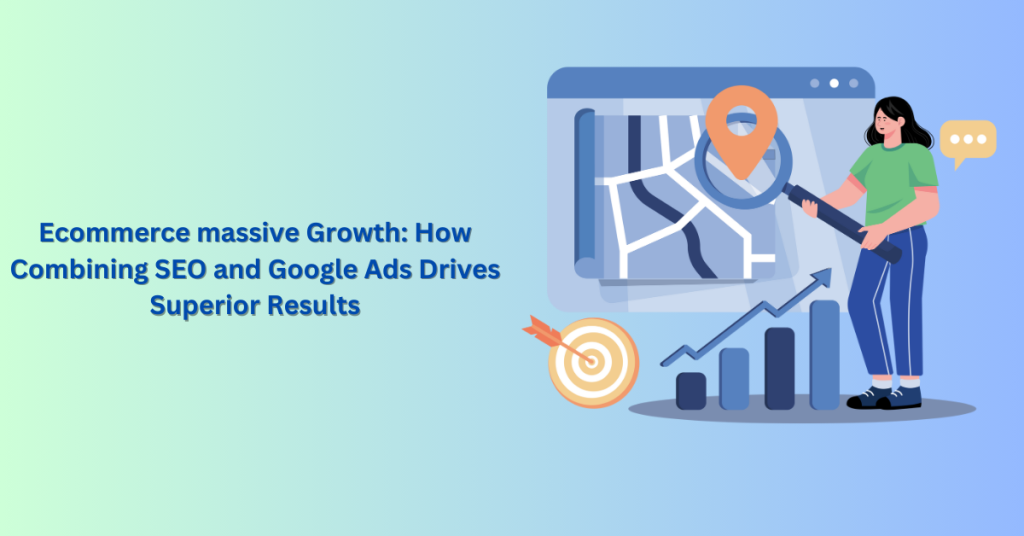 Ecommerce massive Growth: How Combining SEO and Google Ads Drives Superior Results